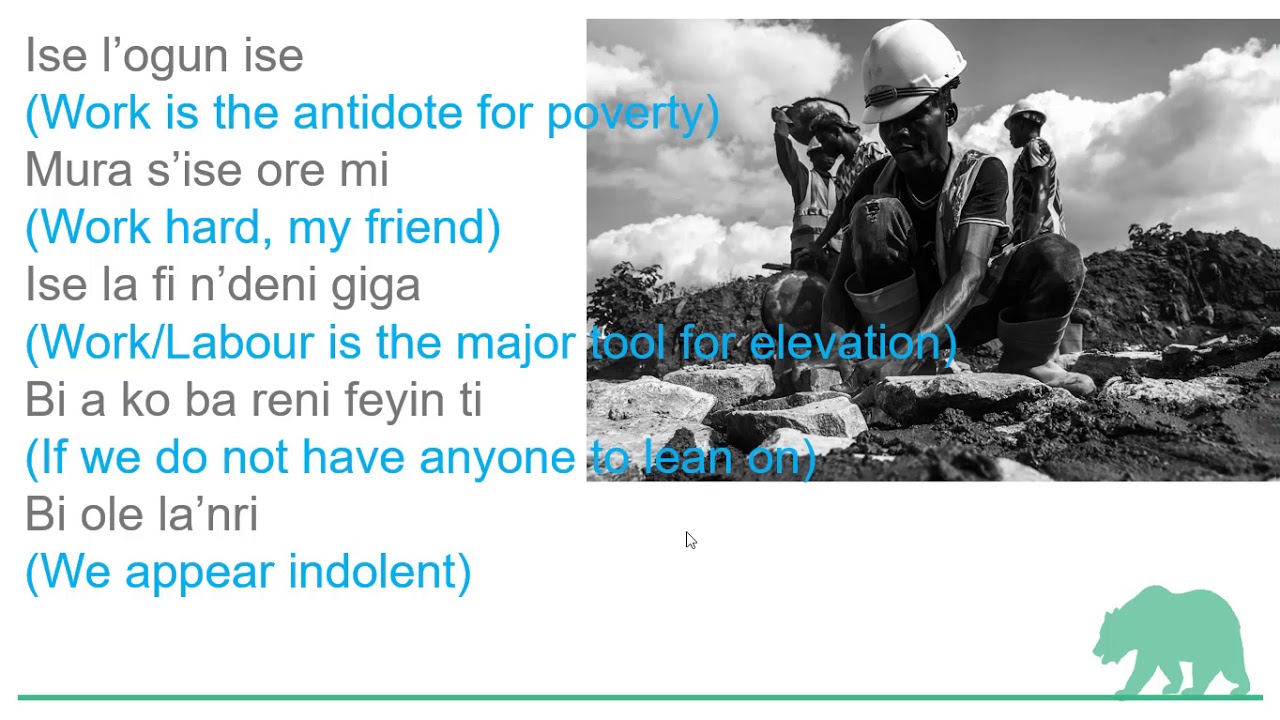 Ise l’ogun ise
(Work is the antidote for poverty)
Mura s’ise ore mi
(Work hard, my friend)
Ise la fi n’deni giga
(Work/Labour is the major tool for elevation)
Bi a ko ba reni feyin ti
(If we do not have anyone to lean on)
Bi ole la’nri
(We appear indolent)